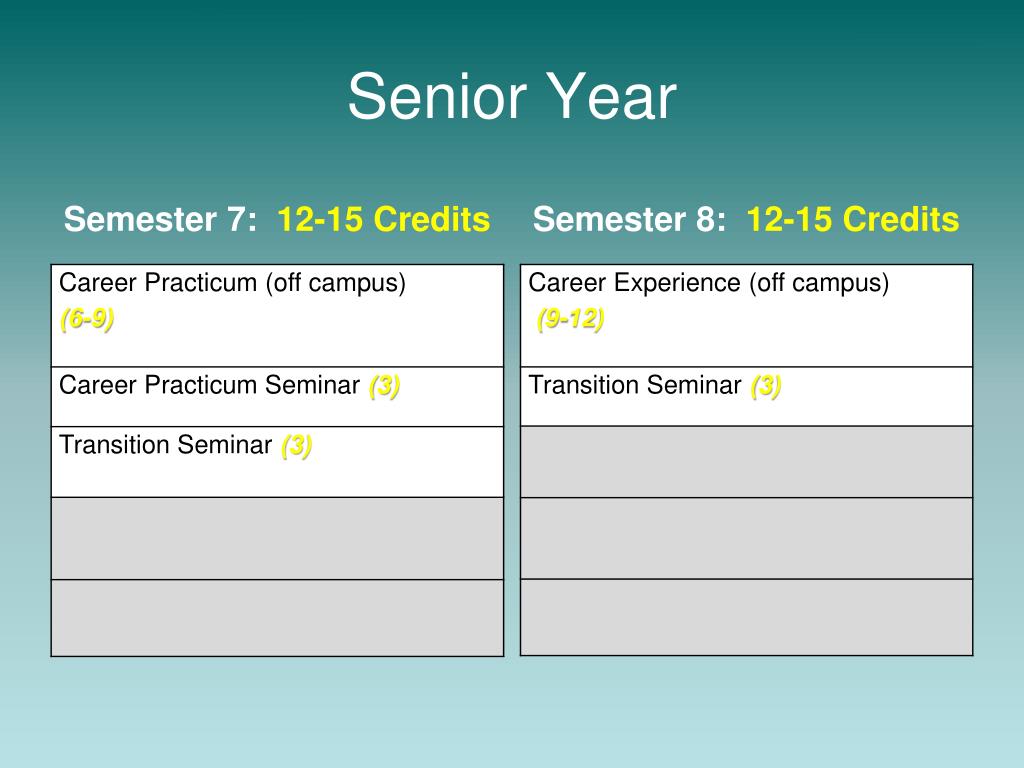 Senior Year

Semester 7: 12-15 Credits

| Career Practicum (off campus) (6-9) |
|---|
| Career Practicum Seminar (3) |
| Transition Seminar (3) |
| |
| |

Semester 8: 12-15 Credits

| Career Experience (off campus) (9-12) |
|---|
| Transition Seminar (3) |
| |
| |
| |